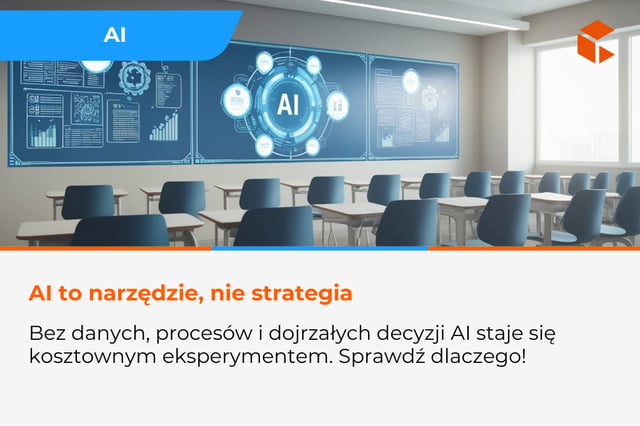 AI

AI

AI to narzędzie, nie strategia

Bez danych, procesów i dojrzałych decyzji AI staje się kosztownym eksperymentem. Sprawdź dlaczego!